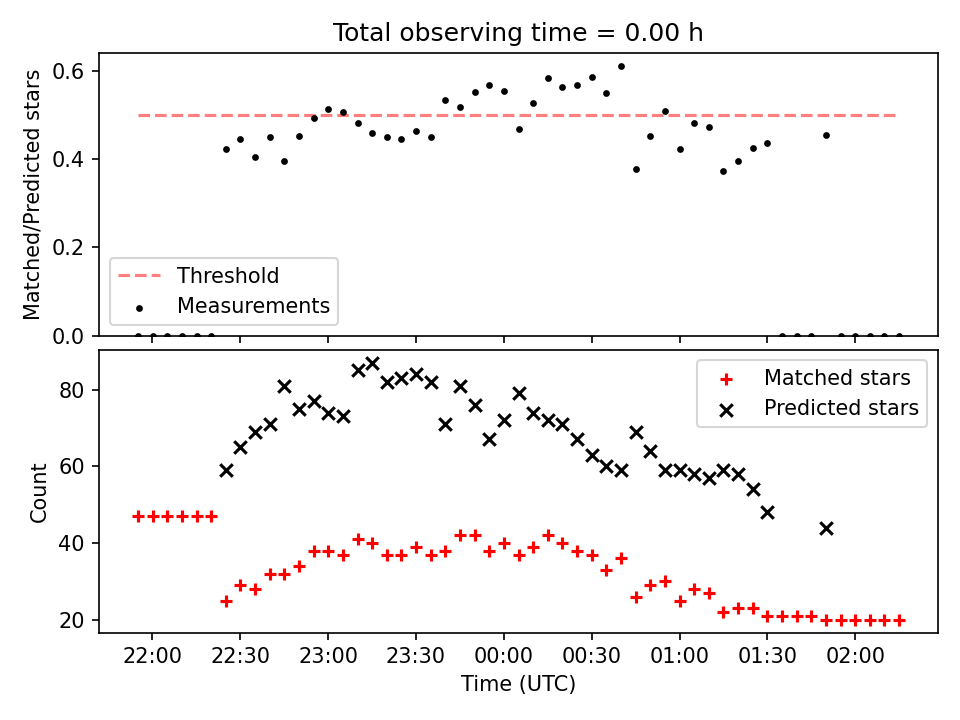 Total observing time = 0.00 h

Matched/Predicted stars

0.6
0.4
0.2
0.0

Threshold
Measurements

Count

80
60
40
20

Matched stars
Predicted stars

22:00
22:30
23:00
23:30
00:00
00:30
01:00
01:30
02:00

Time (UTC)